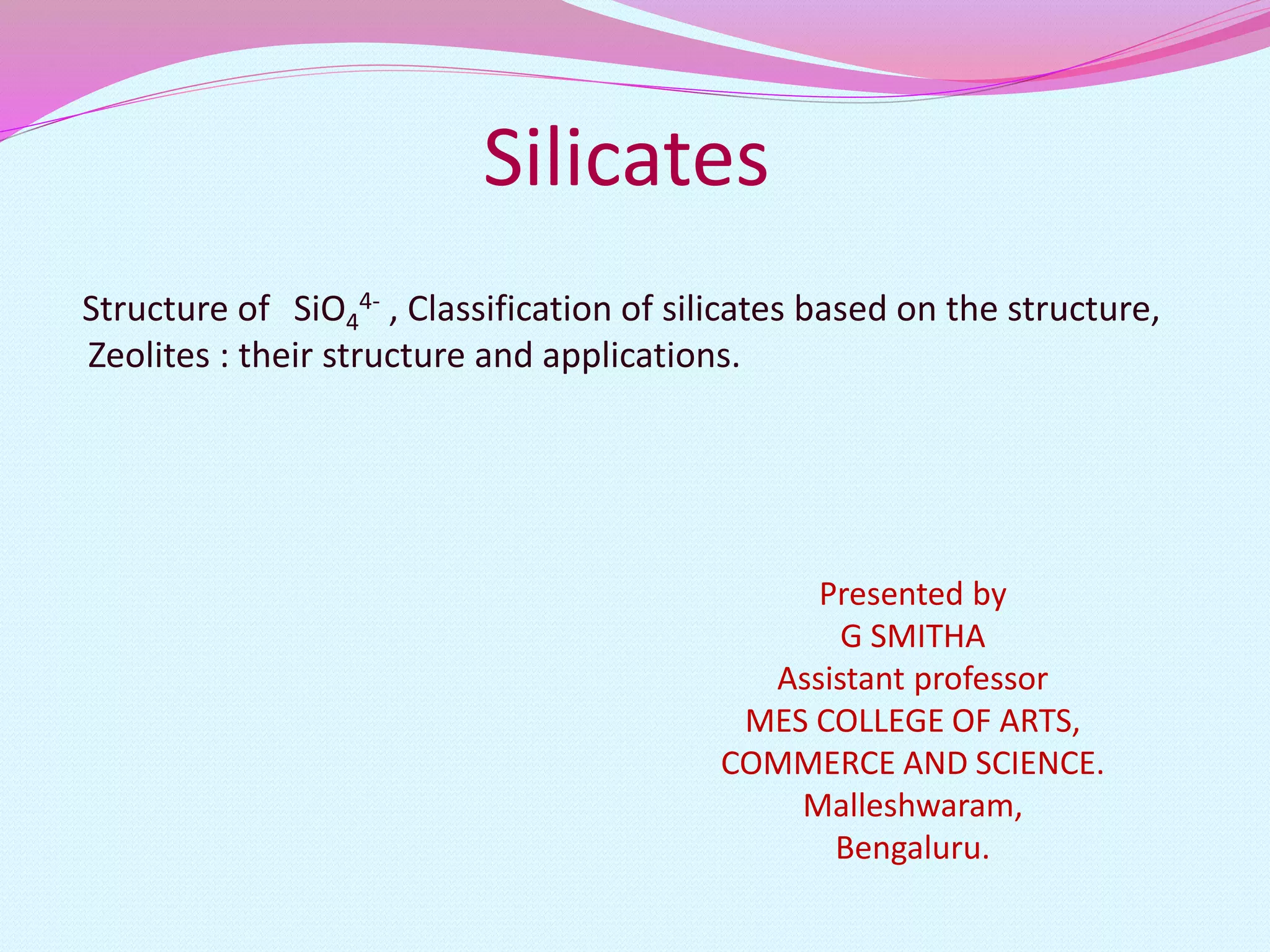 Silicates

Structure of $SiO_4^{4-}$ , Classification of silicates based on the structure, Zeolites : their structure and applications.

Presented by
G SMITHA
Assistant professor
MES COLLEGE OF ARTS,
COMMERCE AND SCIENCE.
Malleshwaram,
Bengaluru.